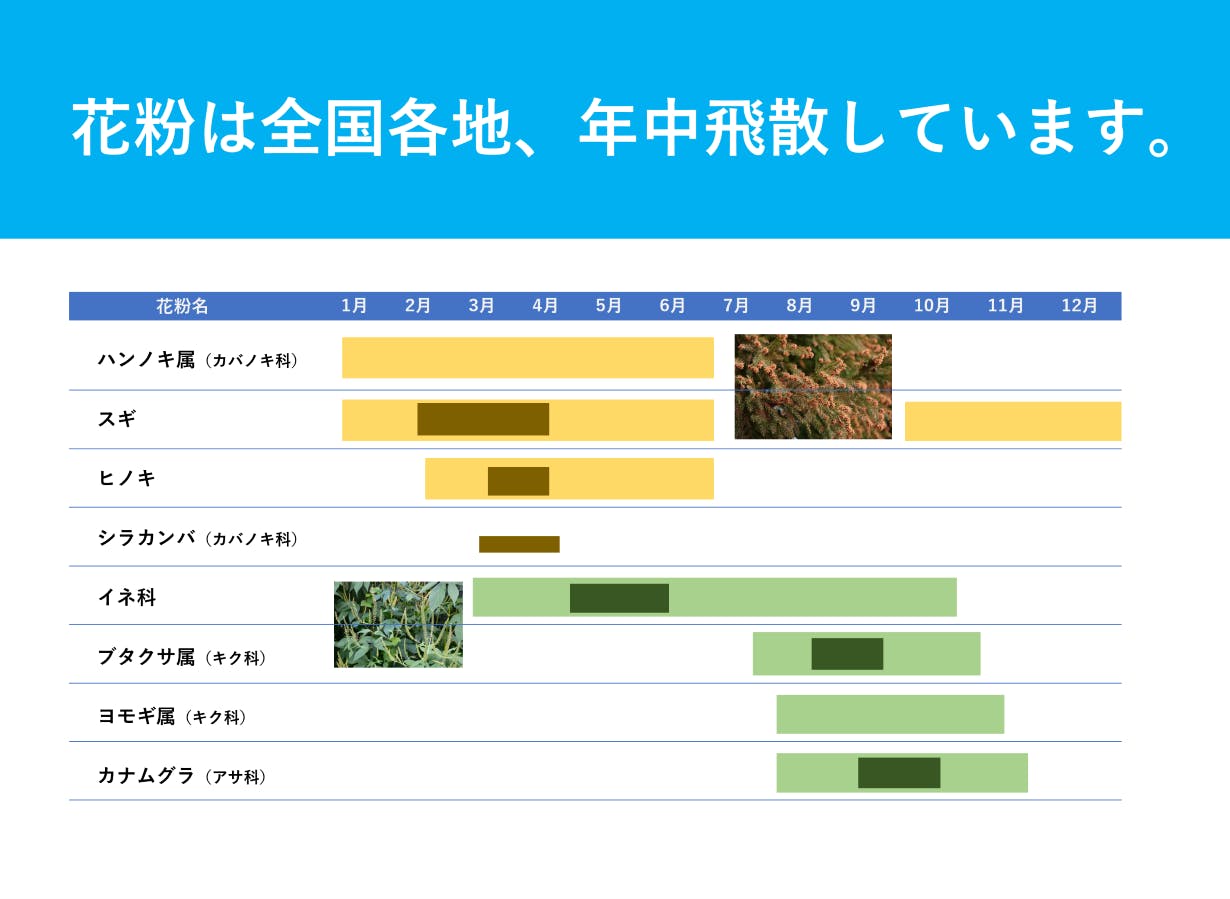 花粉は全国各地、年中飛散しています。

| 花粉名 | 1月 | 2月 | 3月 | 4月 | 5月 | 6月 | 7月 | 8月 | 9月 | 10月 | 11月 | 12月 |
|---|---|---|---|---|---|---|---|---|---|---|---|---|
| ハンノキ属（カバノキ科） | | | | | | | | | | | | |
| スギ | | | | | | | | | | | | |
| ヒノキ | | | | | | | | | | | | |
| シラカンバ（カバノキ科） | | | | | | | | | | | | |
| イネ科 | | | | | | | | | | | | |
| ブタクサ属（キク科） | | | | | | | | | | | | |
| ヨモギ属（キク科） | | | | | | | | | | | | |
| カナムグラ（アサ科） | | | | | | | | | | | | |